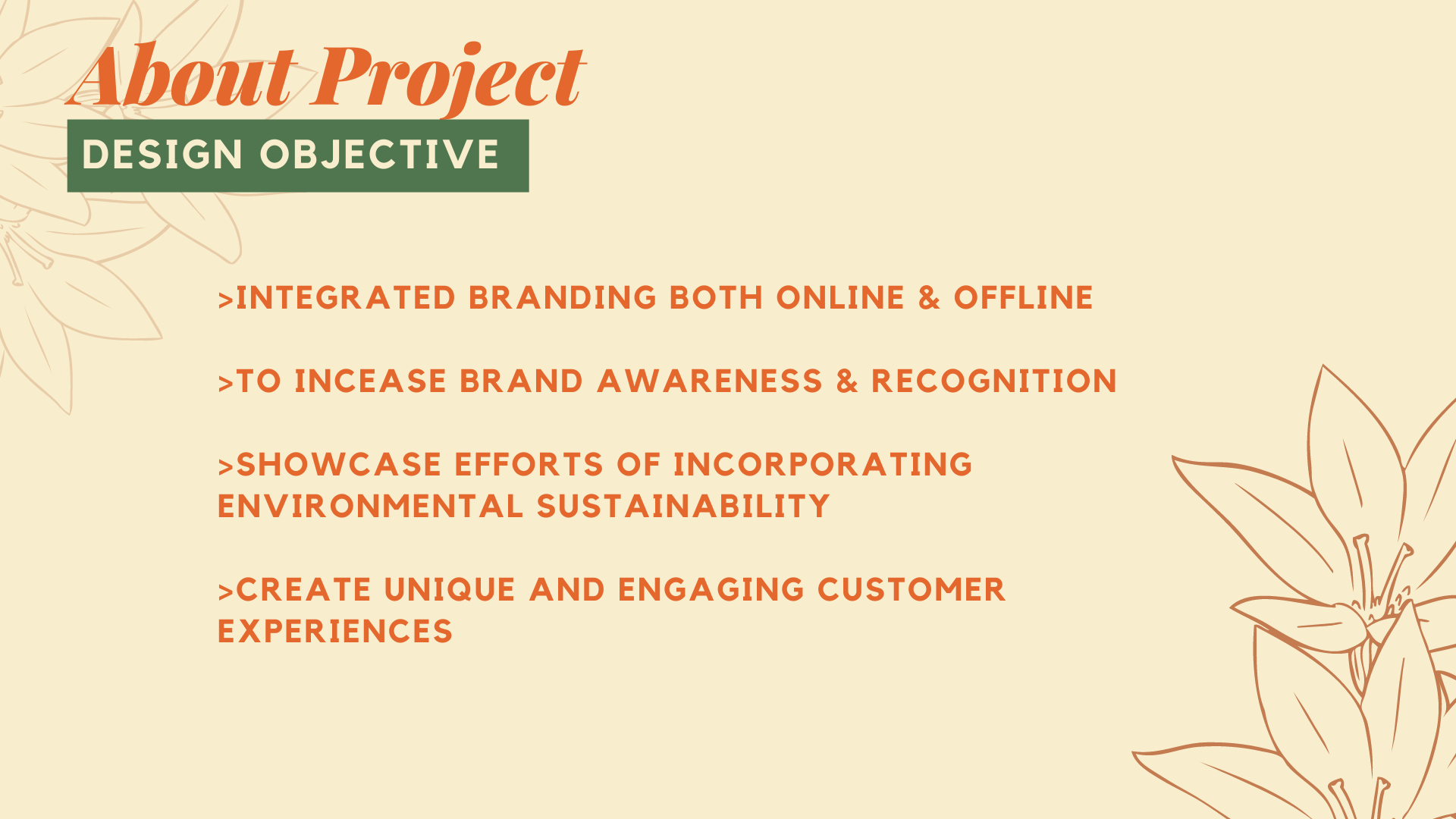 About Project

DESIGN OBJECTIVE

>INTEGRATED BRANDING BOTH ONLINE & OFFLINE

>TO INCEASE BRAND AWARENESS & RECOGNITION

>SHOWCASE EFFORTS OF INCORPORATING ENVIRONMENTAL SUSTAINABILITY

>CREATE UNIQUE AND ENGAGING CUSTOMER EXPERIENCES